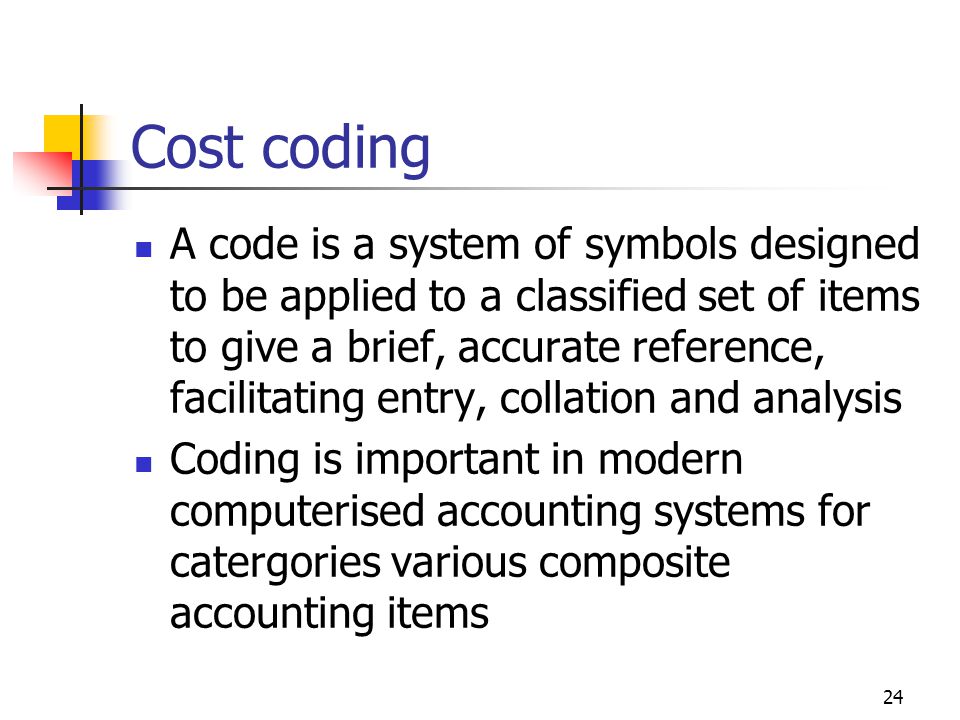 Cost coding

- A code is a system of symbols designed to be applied to a classified set of items to give a brief, accurate reference, facilitating entry, collation and analysis
- Coding is important in modern computerised accounting systems for catergories various composite accounting items

24